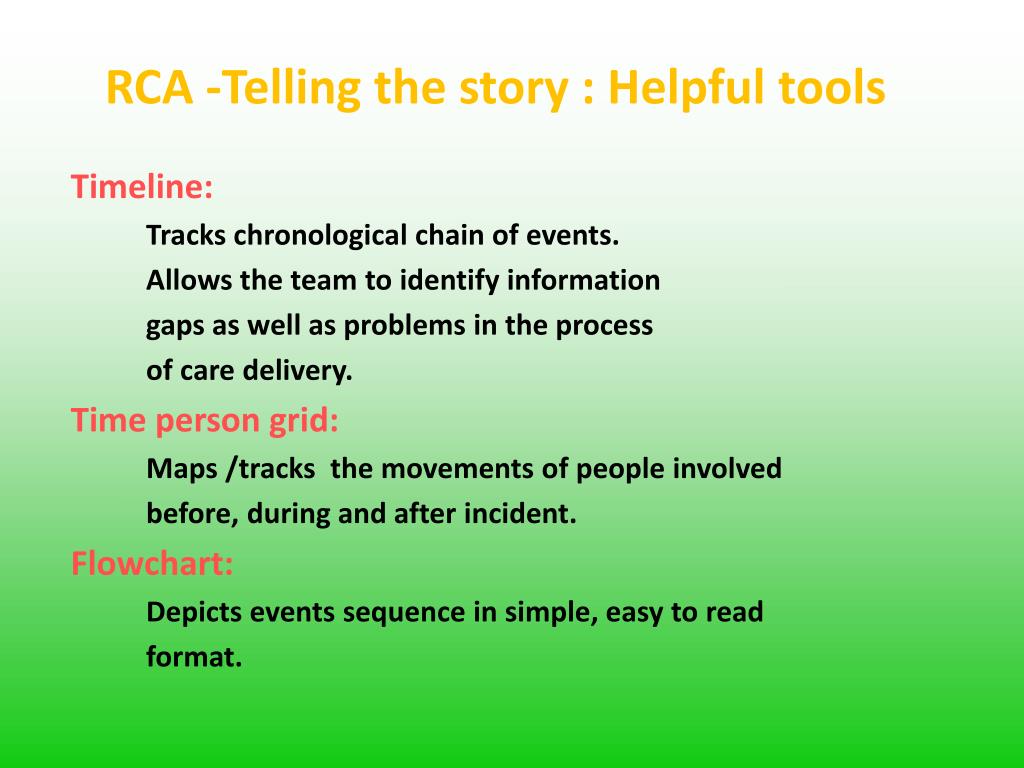 RCA -Telling the story : Helpful tools

Timeline:

Tracks chronological chain of events.
Allows the team to identify information gaps as well as problems in the process of care delivery.

Time person grid:

Maps /tracks the movements of people involved before, during and after incident.

Flowchart:

Depicts events sequence in simple, easy to read format.